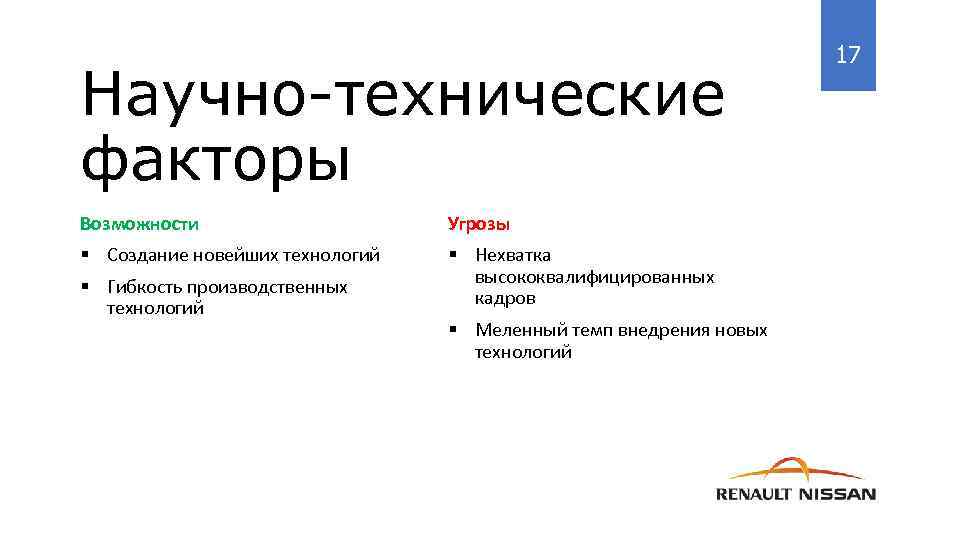 17

Научно-технические факторы

Возможности

▪ Создание новейших технологий

▪ Гибкость производственных технологий

Угрозы

▪ Нехватка высококвалифицированных кадров

▪ Меленный темп внедрения новых технологий

RENAULT NISSAN